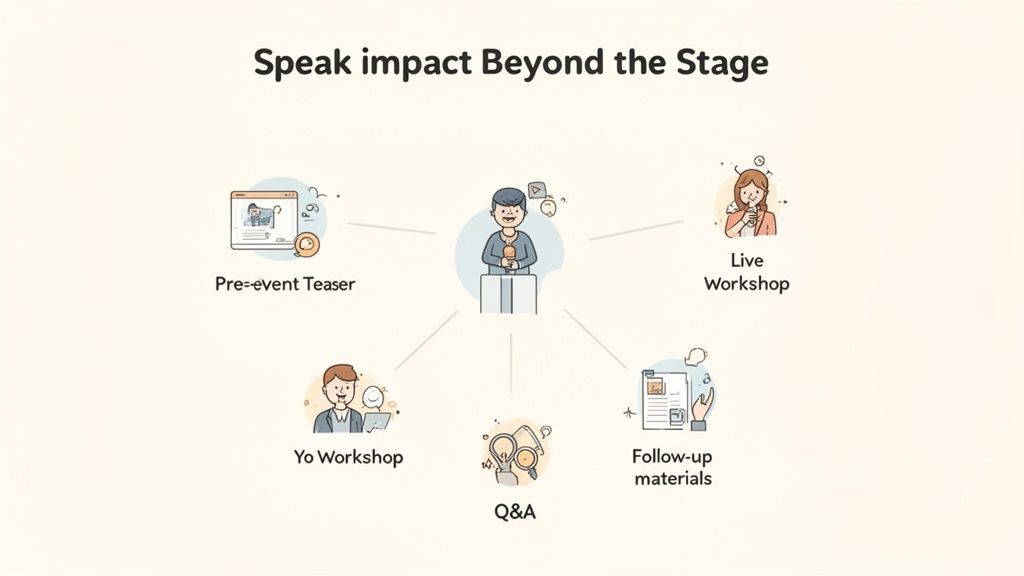 Speak impact Beyond the Stage

Pre=event Teaser

Live Workshop

Yo Workshop

Q&A

Follow-up materials